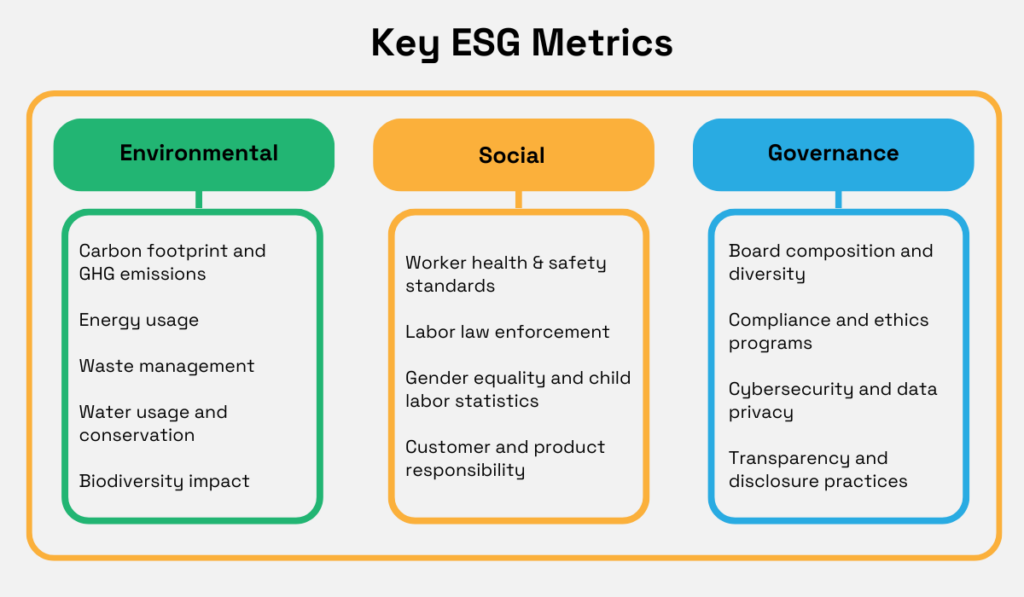 Key ESG Metrics

Environmental

Carbon footprint and GHG emissions

Energy usage

Waste management

Water usage and conservation

Biodiversity impact

Social

Worker health & safety standards

Labor law enforcement

Gender equality and child labor statistics

Customer and product responsibility

Governance

Board composition and diversity

Compliance and ethics programs

Cybersecurity and data privacy

Transparency and disclosure practices